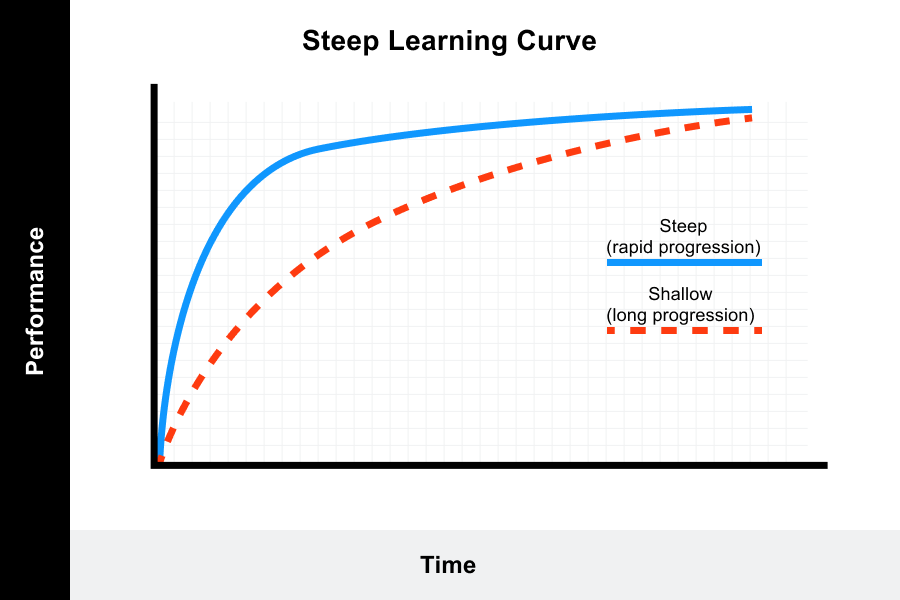 Steep Learning Curve

Performance

Steep
(rapid progression)

Shallow
(long progression)

Time